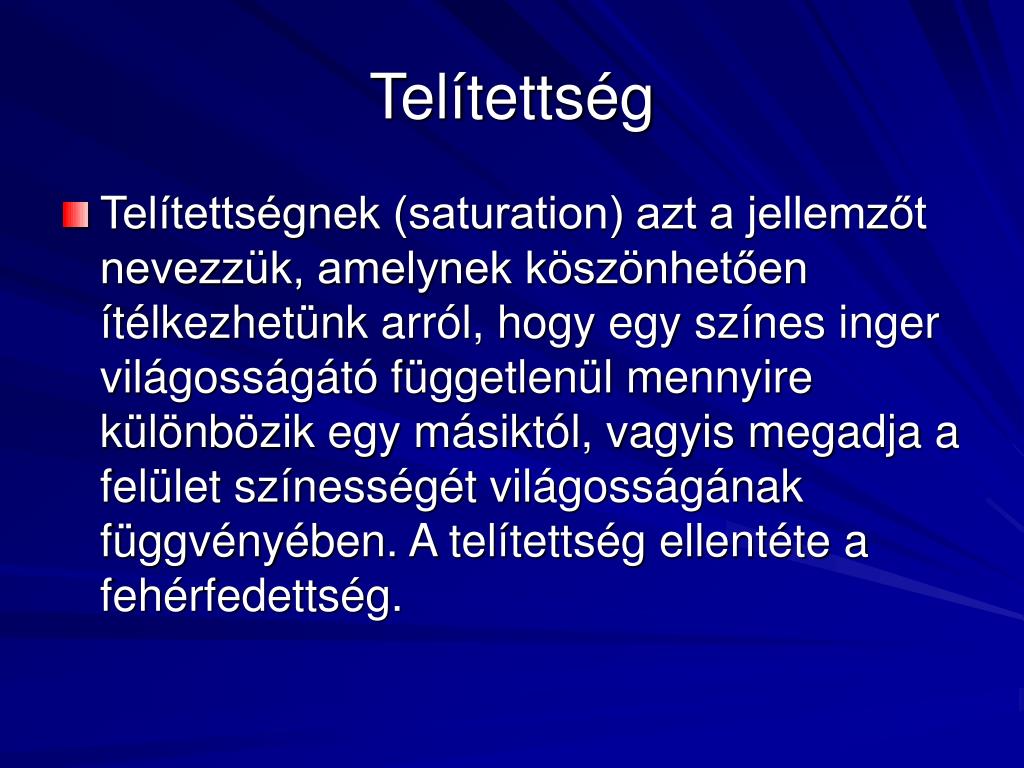 Telítettség

Telítettségnek (saturation) azt a jellemzőt nevezzük, amelynek köszönhetően ítélkezhetünk arról, hogy egy színes inger világosságátó függetlenül mennyire különbözik egy másiktól, vagyis megadja a felület színességét világosságának függvényében. A telítettség ellentéte a fehérfedettség.